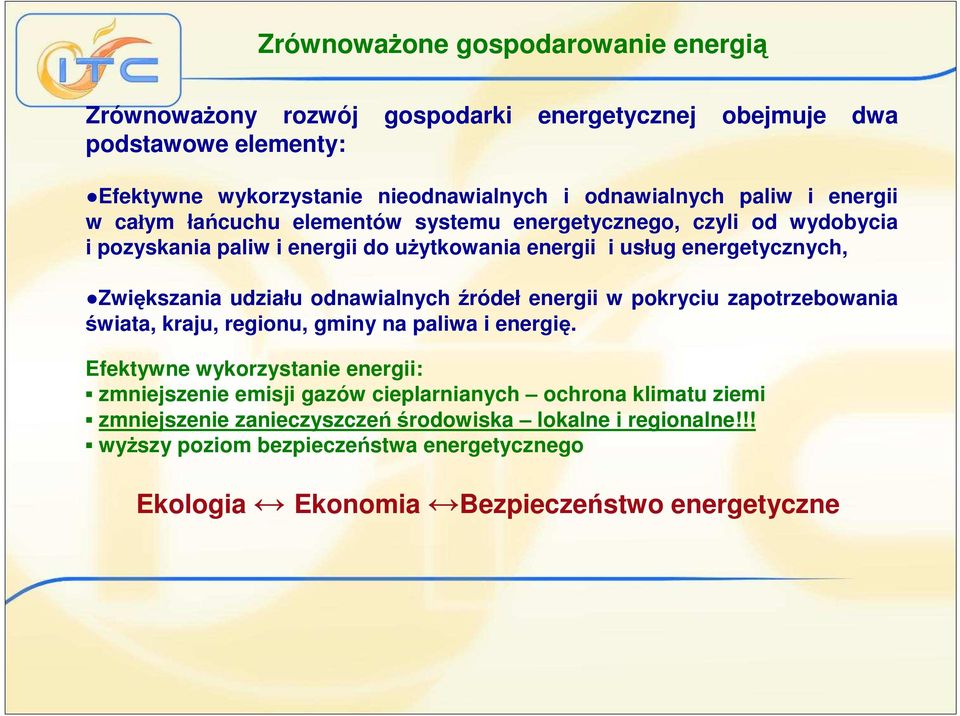 ITC

Zrównoważone gospodarowanie energią

Zrównoważony rozwój gospodarki energetycznej obejmuje dwa podstawowe elementy:

●Efektywne wykorzystanie nieodnawialnych i odnawialnych paliw i energii w całym łańcuchu elementów systemu energetycznego, czyli od wydobycia i pozyskania paliw i energii do użytkowania energii i usług energetycznych,

●Zwiększania udziału odnawialnych źródeł energii w pokryciu zapotrzebowania świata, kraju, regionu, gminy na paliwa i energię.

Efektywne wykorzystanie energii:
▪ zmniejszenie emisji gazów cieplarnianych – ochrona klimatu ziemi
▪ zmniejszenie zanieczyszczeń środowiska – lokalne i regionalne!!!
▪ wyższy poziom bezpieczeństwa energetycznego

Ekologia ↔ Ekonomia ↔Bezpieczeństwo energetyczne